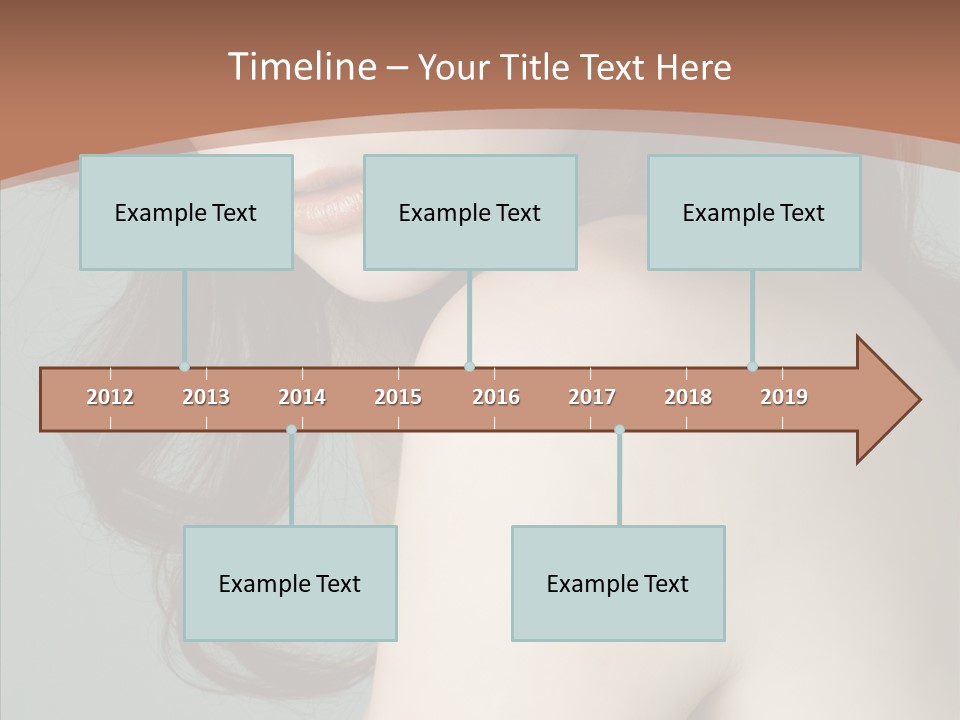 Timeline – Your Title Text Here

Example Text

Example Text

Example Text

2012 2013 2014 2015 2016 2017 2018 2019

Example Text

Example Text